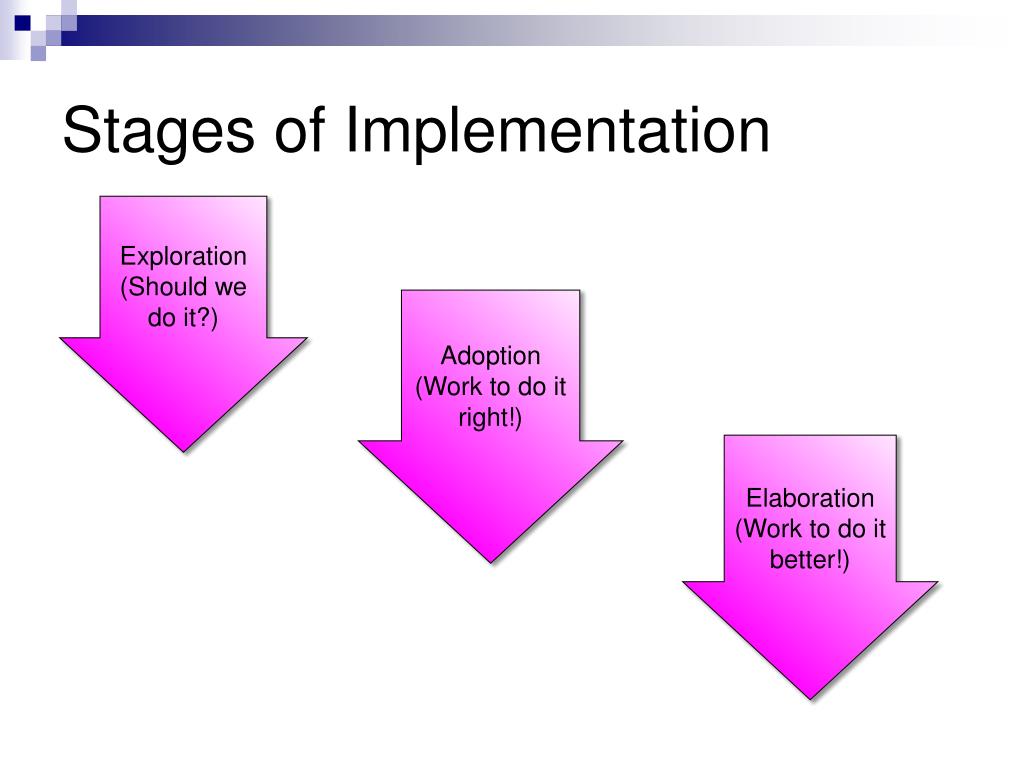 Stages of Implementation

Exploration (Should we do it?)

Adoption (Work to do it right!)

Elaboration (Work to do it better!)